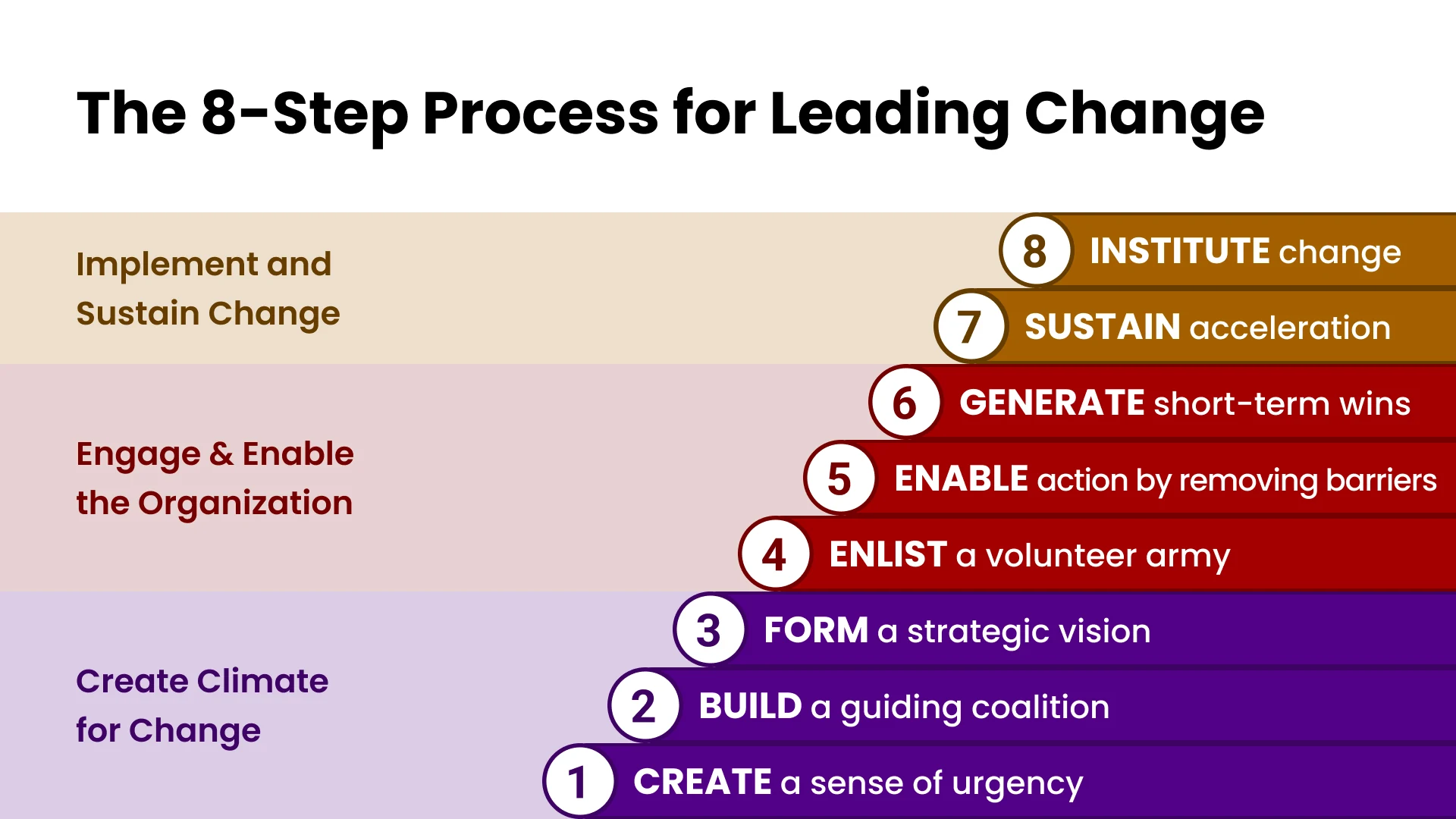 The 8-Step Process for Leading Change

Implement and Sustain Change

8 INSTITUTE change

7 SUSTAIN acceleration

Engage & Enable the Organization

6 GENERATE short-term wins

5 ENABLE action by removing barriers

4 ENLIST a volunteer army

Create Climate for Change

3 FORM a strategic vision

2 BUILD a guiding coalition

1 CREATE a sense of urgency